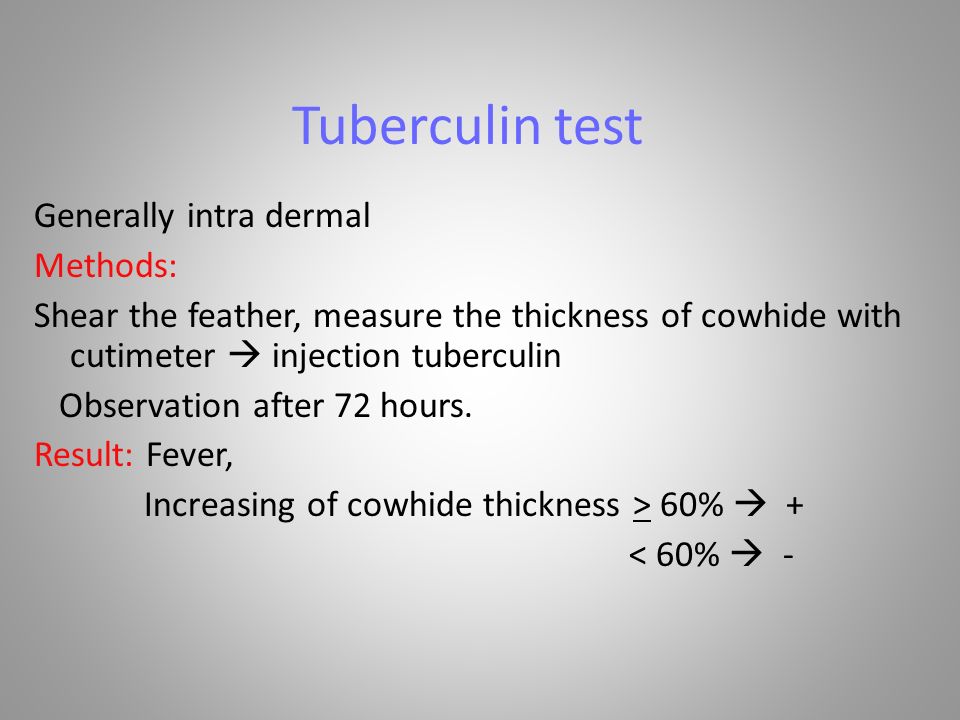 Tuberculin test

Generally intra dermal

Methods:

Shear the feather, measure the thickness of cowhide with cutimeter → injection tuberculin

Observation after 72 hours.

Result: Fever,

Increasing of cowhide thickness $\geq$ 60% → +

< 60% → -